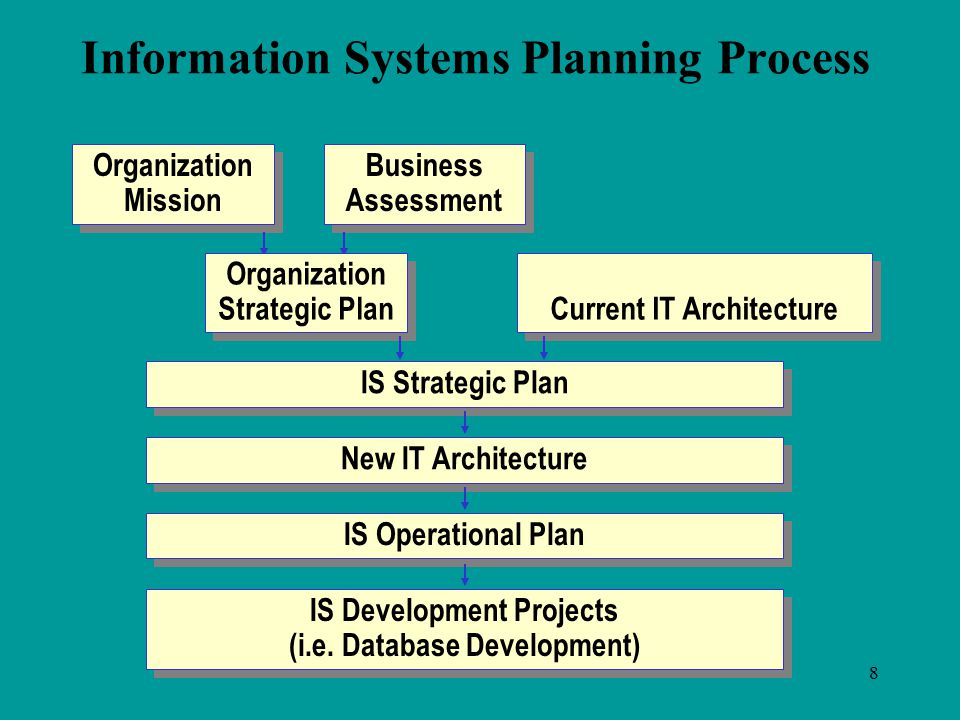 Information Systems Planning Process

Organization Mission

Business Assessment

Organization Strategic Plan

Current IT Architecture

IS Strategic Plan

New IT Architecture

IS Operational Plan

IS Development Projects (i.e. Database Development)

8